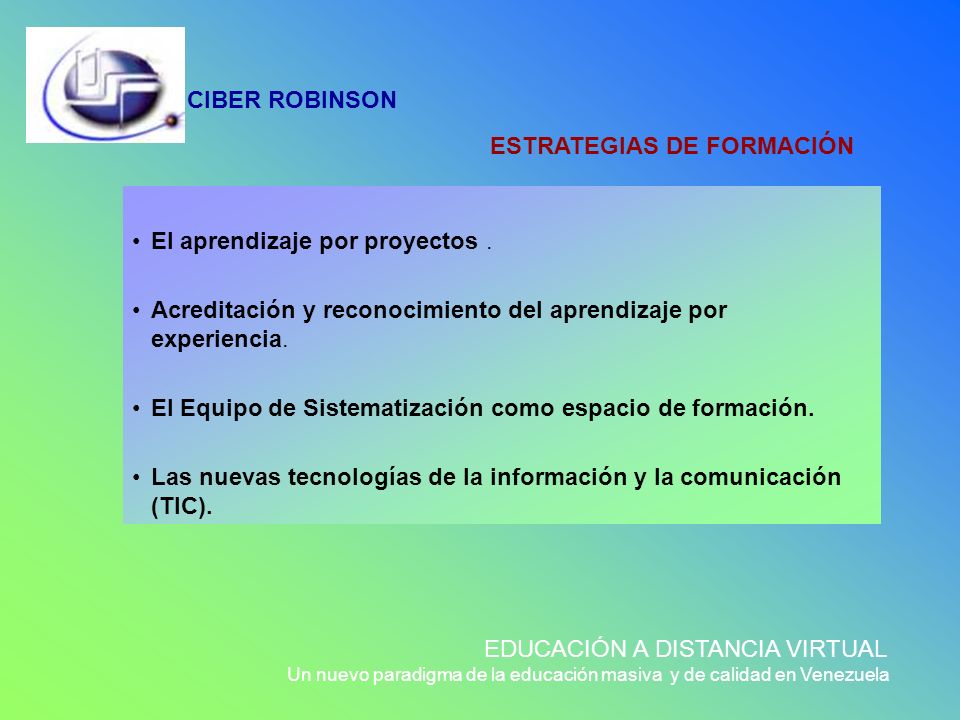 CIBER ROBINSON

ESTRATEGIAS DE FORMACIÓN

• El aprendizaje por proyectos .

• Acreditación y reconocimiento del aprendizaje por experiencia.

• El Equipo de Sistematización como espacio de formación.

• Las nuevas tecnologías de la información y la comunicación (TIC).

EDUCACIÓN A DISTANCIA VIRTUAL
Un nuevo paradigma de la educación masiva y de calidad en Venezuela